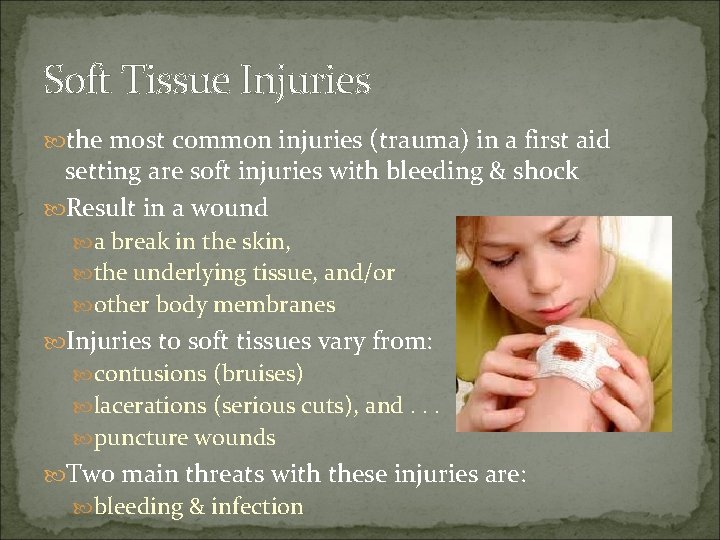 Soft Tissue Injuries

the most common injuries (trauma) in a first aid setting are soft injuries with bleeding & shock

Result in a wound

a break in the skin,

the underlying tissue, and/or

other body membranes

Injuries to soft tissues vary from:

contusions (bruises)

lacerations (serious cuts), and . . .

puncture wounds

Two main threats with these injuries are:

bleeding & infection